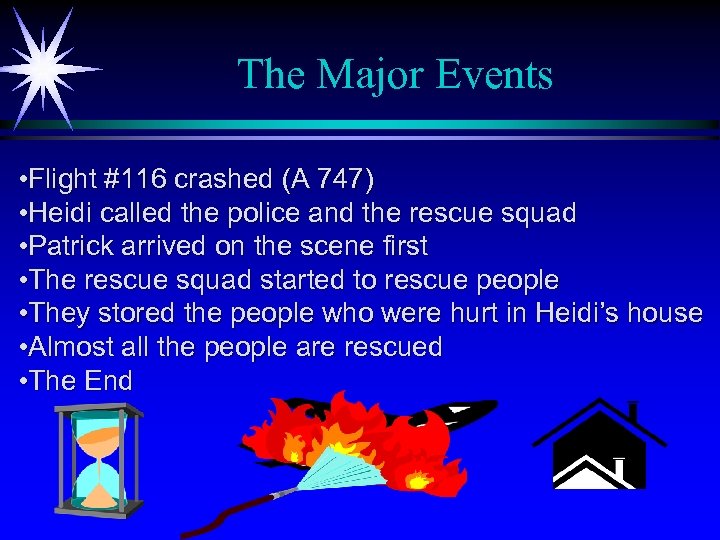 The Major Events

•Flight #116 crashed (A 747)
•Heidi called the police and the rescue squad
•Patrick arrived on the scene first
•The rescue squad started to rescue people
•They stored the people who were hurt in Heidi's house
•Almost all the people are rescued
•The End